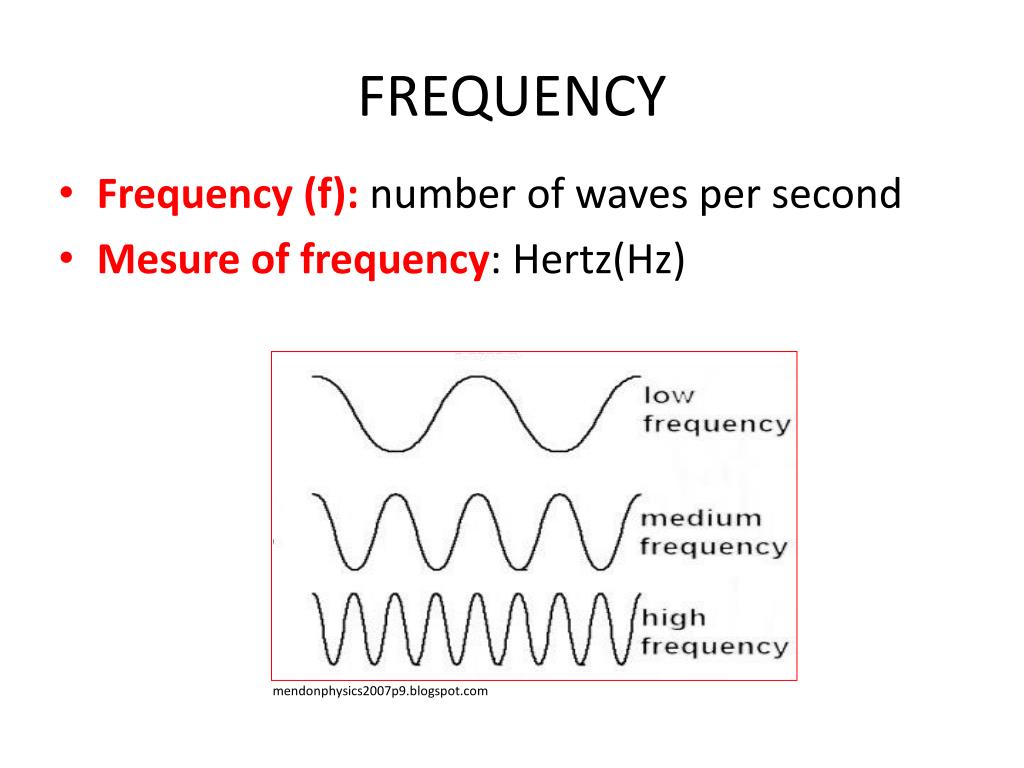 FREQUENCY

• Frequency (f): number of waves per second
• Mesure of frequency: Hertz(Hz)

low frequency

medium frequency

high frequency

mendonphysics2007p9.blogspot.com